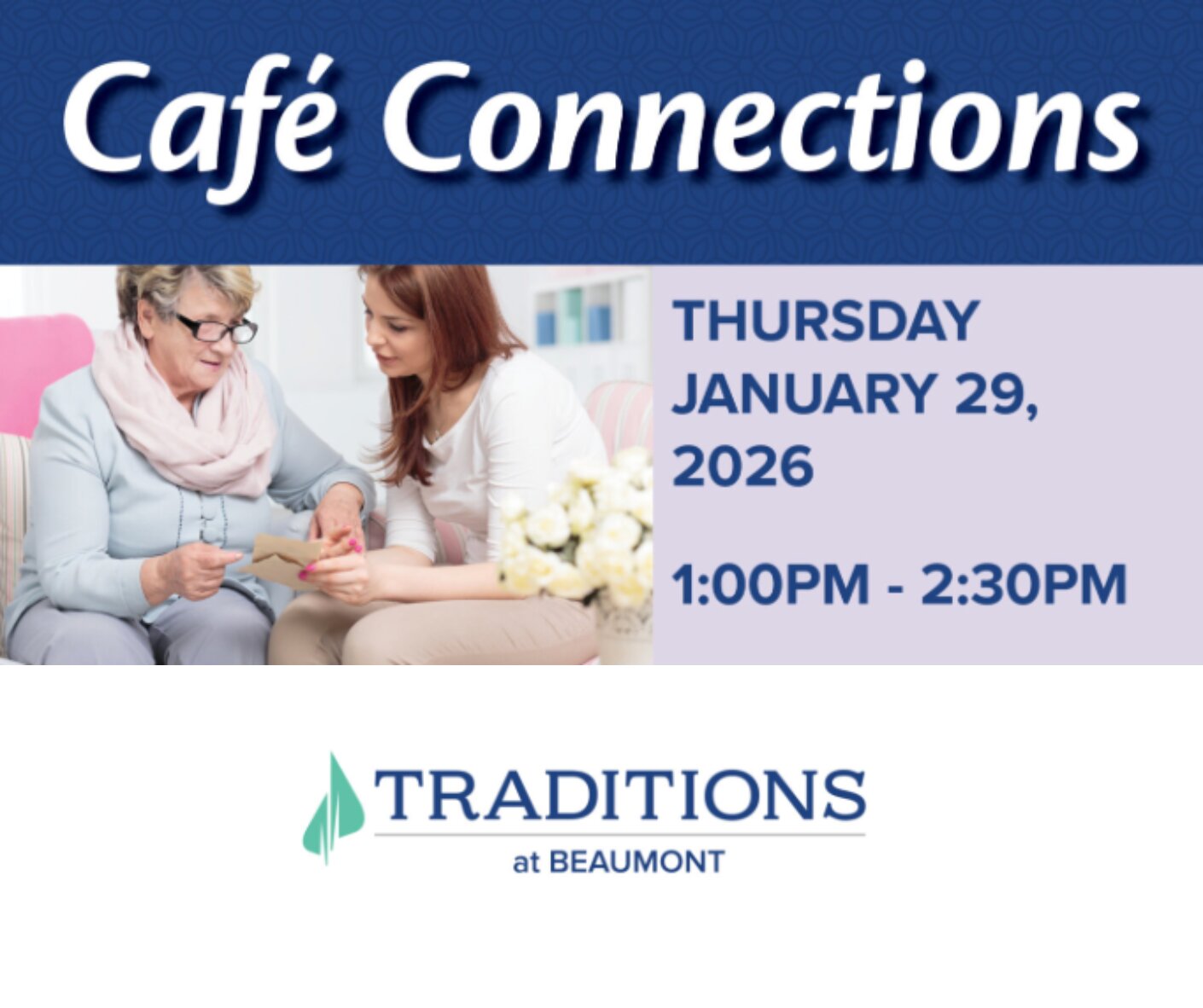 Café Connections

THURSDAY
JANUARY 29,
2026

1:00PM - 2:30PM

TRADITIONS
at BEAUMONT